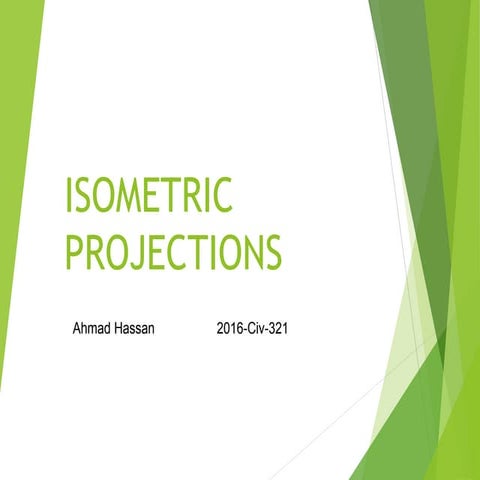 ISOMETRIC PROJECTIONS

Ahmad Hassan 2016-Civ-321